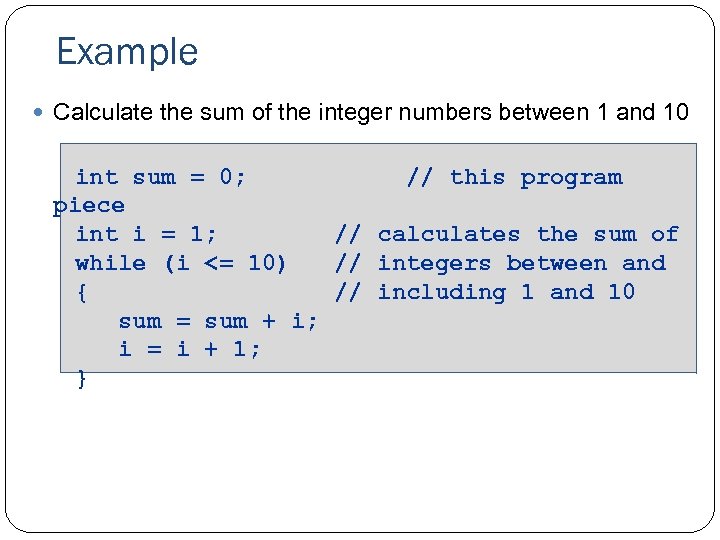 Example

Calculate the sum of the integer numbers between 1 and 10

int sum = 0;            // this program piece
int i = 1;          // calculates the sum of
while (i <= 10)     // integers between and
{                   // including 1 and 10
   sum = sum + i;
   i = i + 1;
}